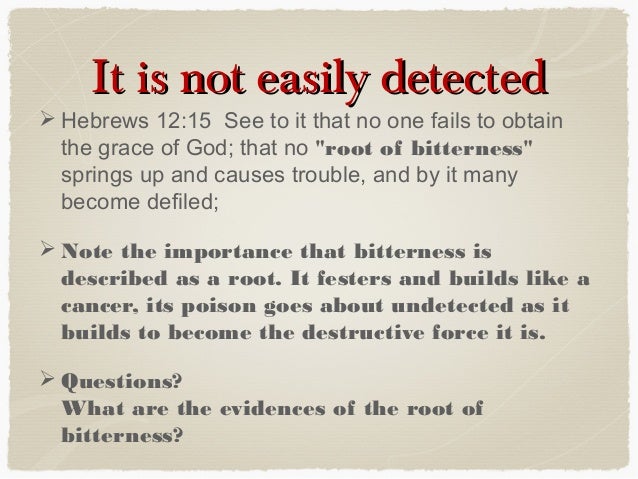 It is not easily detected

➢ Hebrews 12:15 See to it that no one fails to obtain the grace of God; that no "root of bitterness" springs up and causes trouble, and by it many become defiled;

➢ Note the importance that bitterness is described as a root. It festers and builds like a cancer, its poison goes about undetected as it builds to become the destructive force it is.

➢ Questions?
What are the evidences of the root of bitterness?